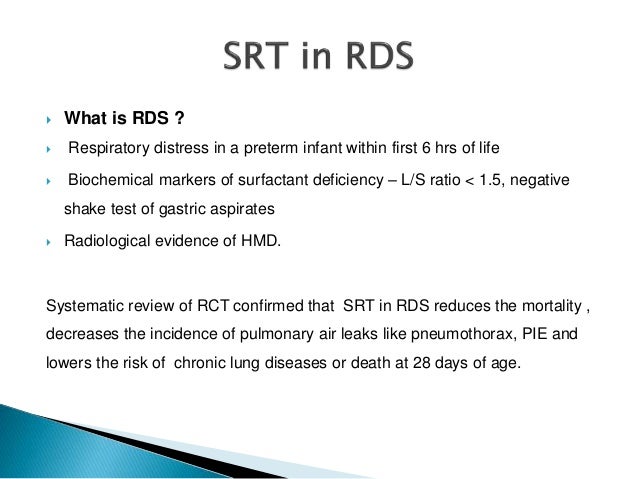 SRT in RDS

What is RDS ?

Respiratory distress in a preterm infant within first 6 hrs of life

Biochemical markers of surfactant deficiency – L/S ratio < 1.5, negative shake test of gastric aspirates

Radiological evidence of HMD.

Systematic review of RCT confirmed that SRT in RDS reduces the mortality , decreases the incidence of pulmonary air leaks like pneumothorax, PIE and lowers the risk of chronic lung diseases or death at 28 days of age.